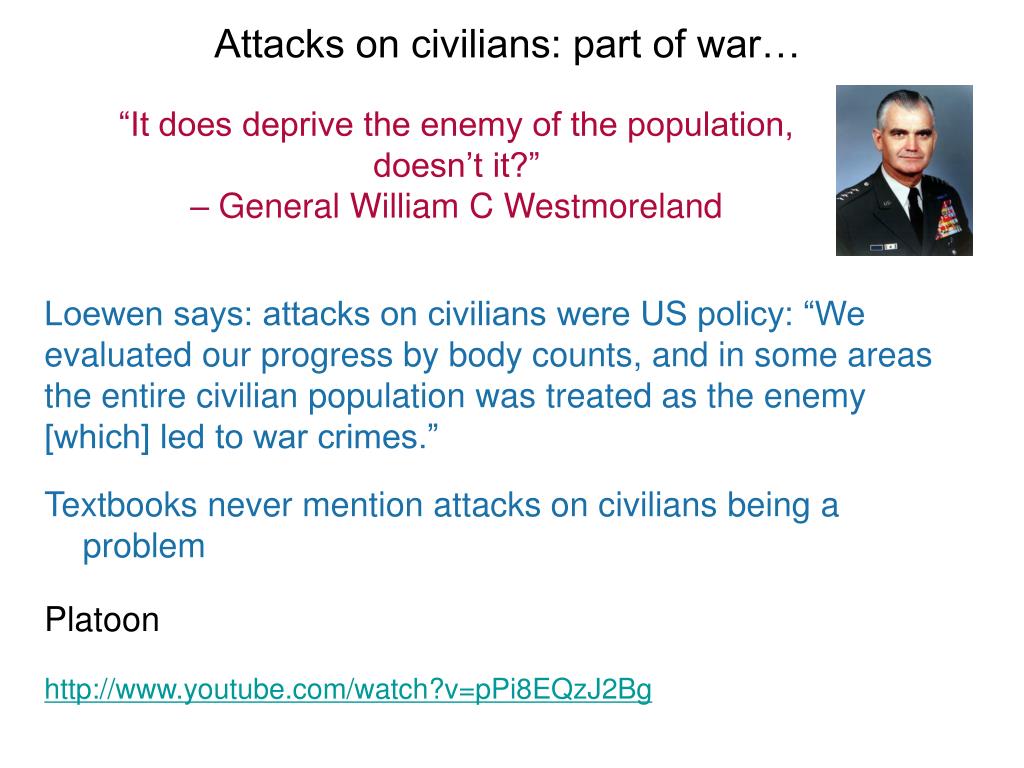 Attacks on civilians: part of war…

“It does deprive the enemy of the population, doesn’t it?”
– General William C Westmoreland

Loewen says: attacks on civilians were US policy: “We evaluated our progress by body counts, and in some areas the entire civilian population was treated as the enemy [which] led to war crimes.”

Textbooks never mention attacks on civilians being a problem

Platoon

http://www.youtube.com/watch?v=pPi8EQzJ2Bg